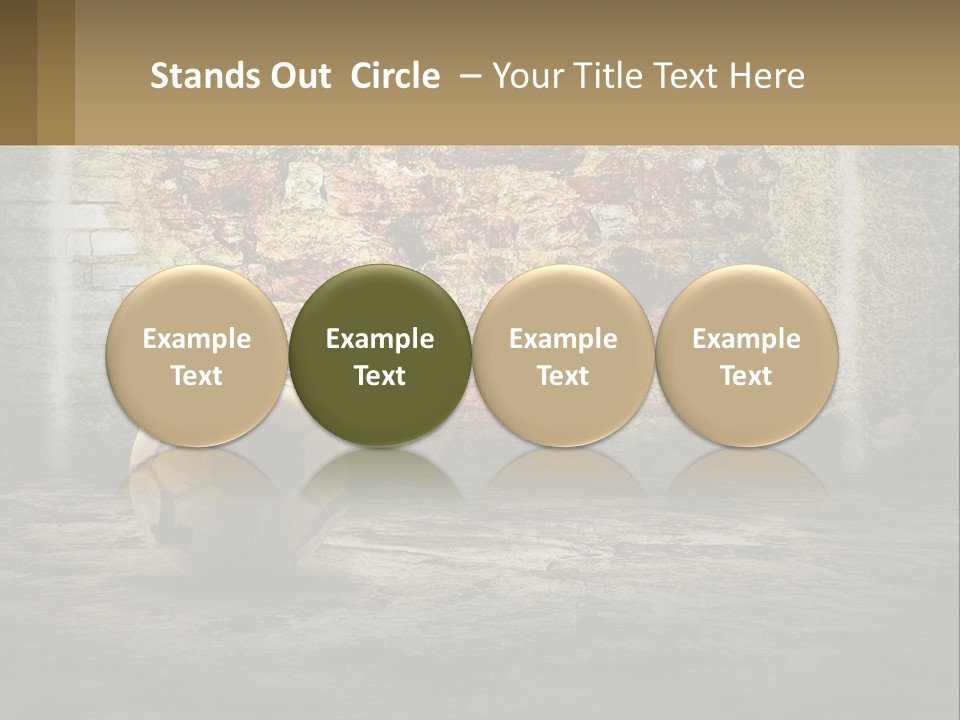 Stands Out Circle – Your Title Text Here

Example Text

Example Text

Example Text

Example Text